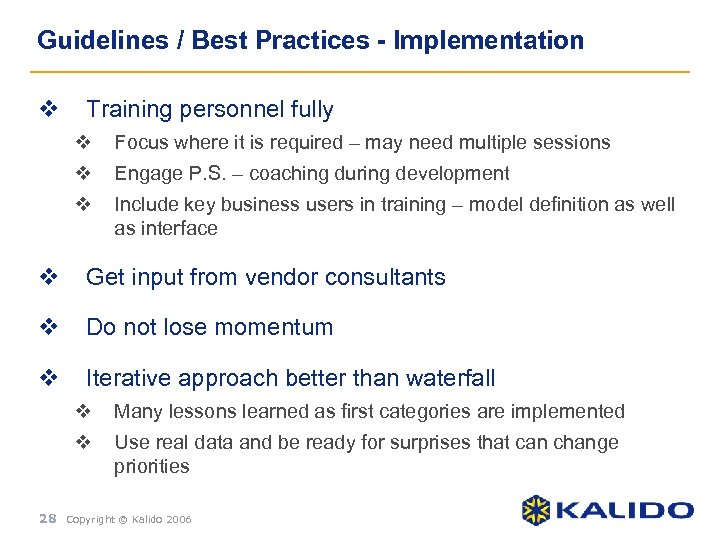 Guidelines / Best Practices - Implementation

❖ Training personnel fully
❖ Focus where it is required – may need multiple sessions
❖ Engage P.S. – coaching during development
❖ Include key business users in training – model definition as well as interface

❖ Get input from vendor consultants

❖ Do not lose momentum

❖ Iterative approach better than waterfall
❖ Many lessons learned as first categories are implemented
❖ Use real data and be ready for surprises that can change priorities

28 Copyright © Kalido 2006

KALIDO